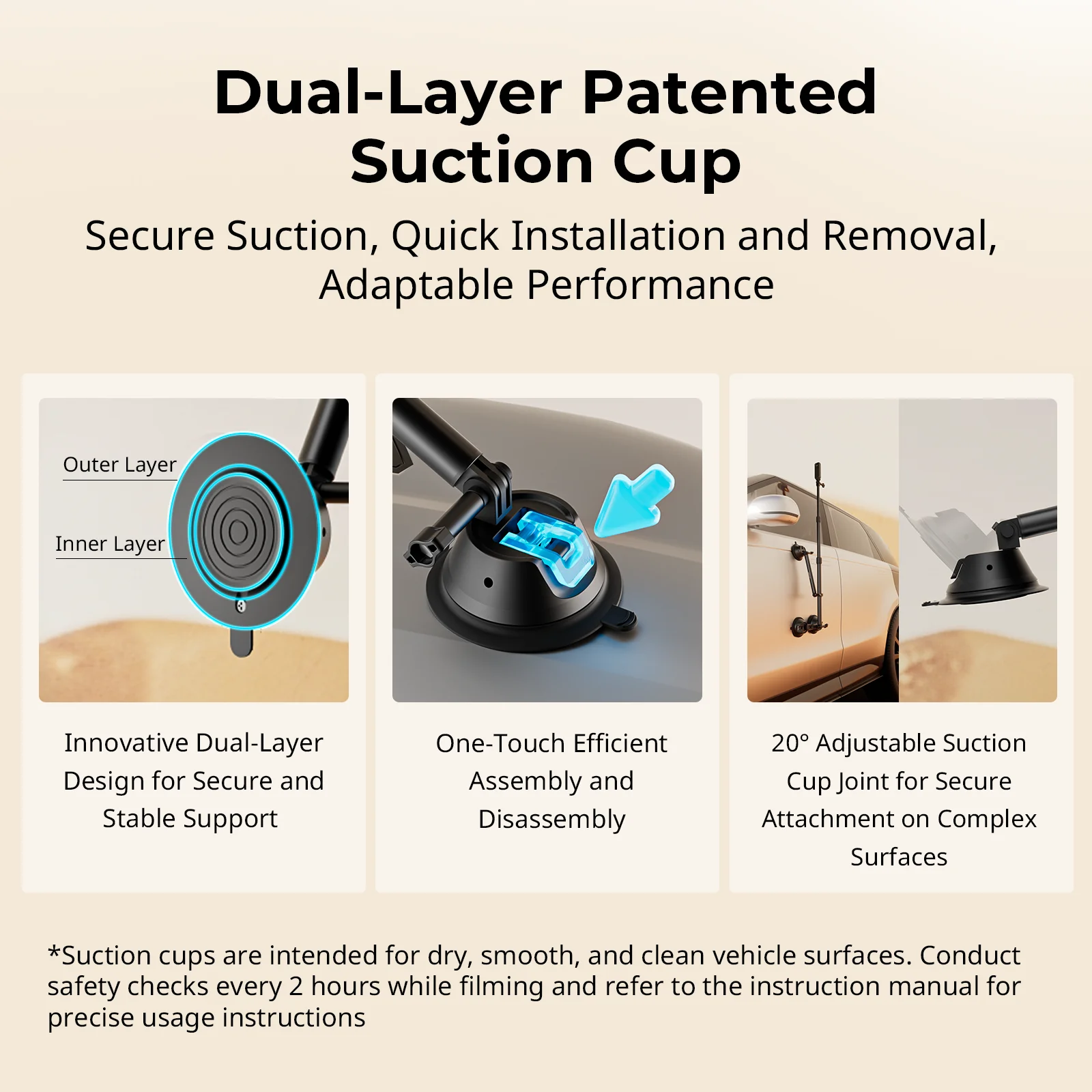 Dual-Layer Patented Suction Cup

Secure Suction, Quick Installation and Removal, Adaptable Performance

Outer Layer

Inner Layer

Innovative Dual-Layer Design for Secure and Stable Support

One-Touch Efficient Assembly and Disassembly

20° Adjustable Suction Cup Joint for Secure Attachment on Complex Surfaces

*Suction cups are intended for dry, smooth, and clean vehicle surfaces. Conduct safety checks every 2 hours while filming and refer to the instruction manual for precise usage instructions